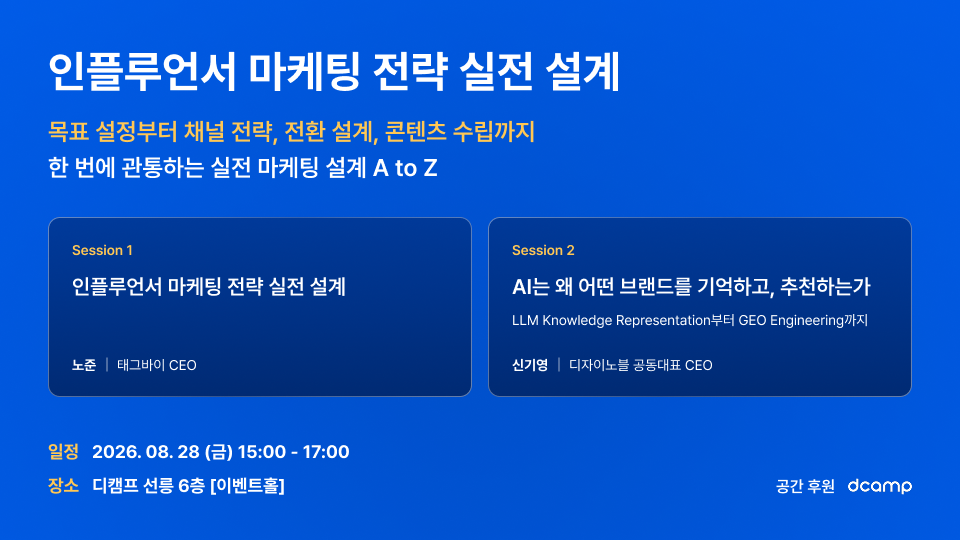 인플루언서 마케팅 전략 실전 설계

목표 설정부터 채널 전략, 전환 설계, 콘텐츠 수립까지
한 번에 관통하는 실전 마케팅 설계 A to Z

Session 1
인플루언서 마케팅 전략 실전 설계
노준 | 태그바이 CEO

Session 2
AI는 왜 어떤 브랜드를 기억하고, 추천하는가
LLM Knowledge Representation부터 GEO Engineering까지
신기영 | 디자이노블 공동대표 CEO

일정 2026. 08. 28 (금) 15:00 - 17:00
장소 디캠프 선릉 6층 [이벤트홀]

공간 후원 dcamp